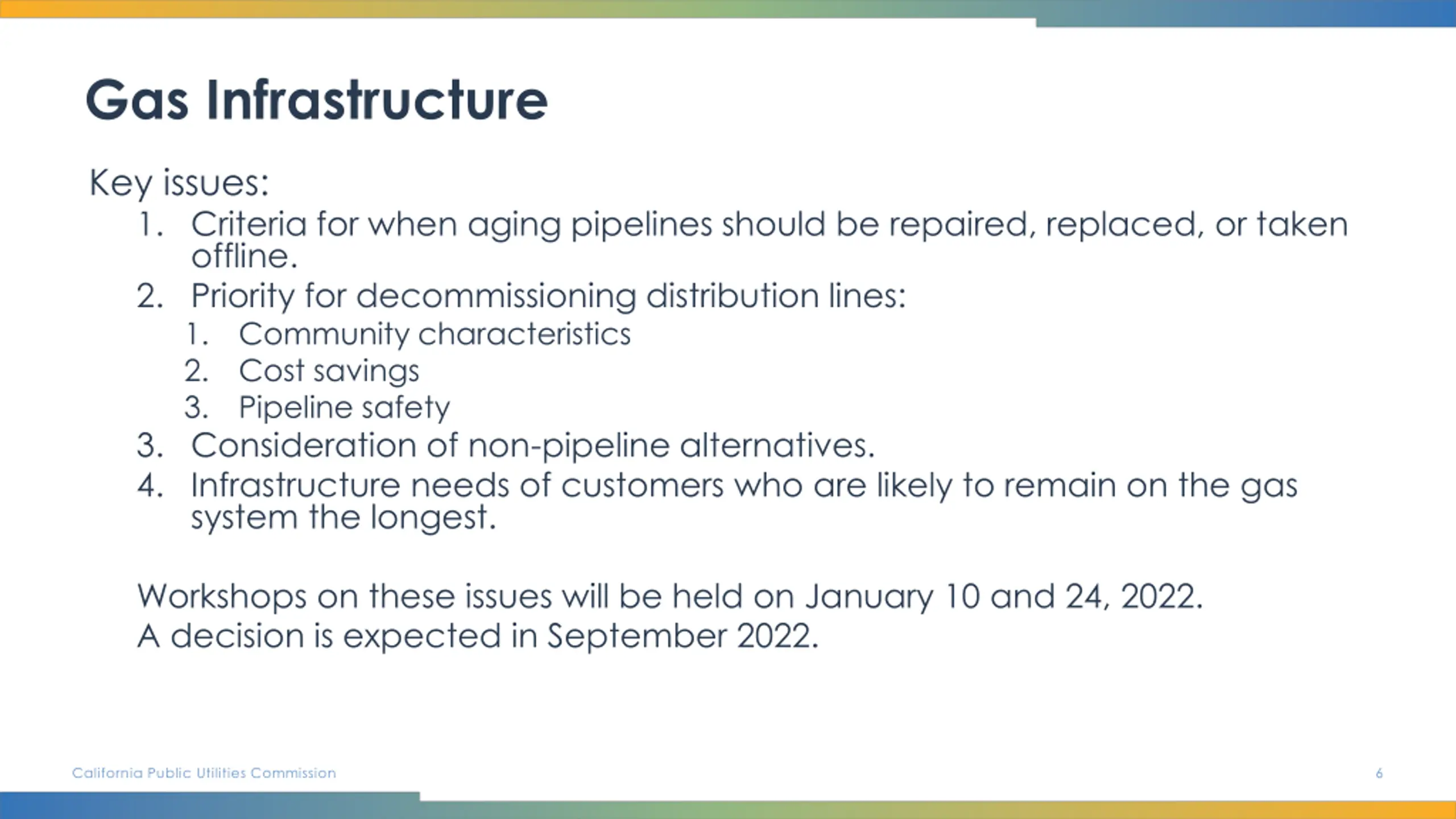 Gas Infrastructure

Key issues:
1. Criteria for when aging pipelines should be repaired, replaced, or taken offline.
2. Priority for decommissioning distribution lines:
   1. Community characteristics
   2. Cost savings
   3. Pipeline safety
3. Consideration of non-pipeline alternatives.
4. Infrastructure needs of customers who are likely to remain on the gas system the longest.

Workshops on these issues will be held on January 10 and 24, 2022.
A decision is expected in September 2022.

California Public Utilities Commission

6